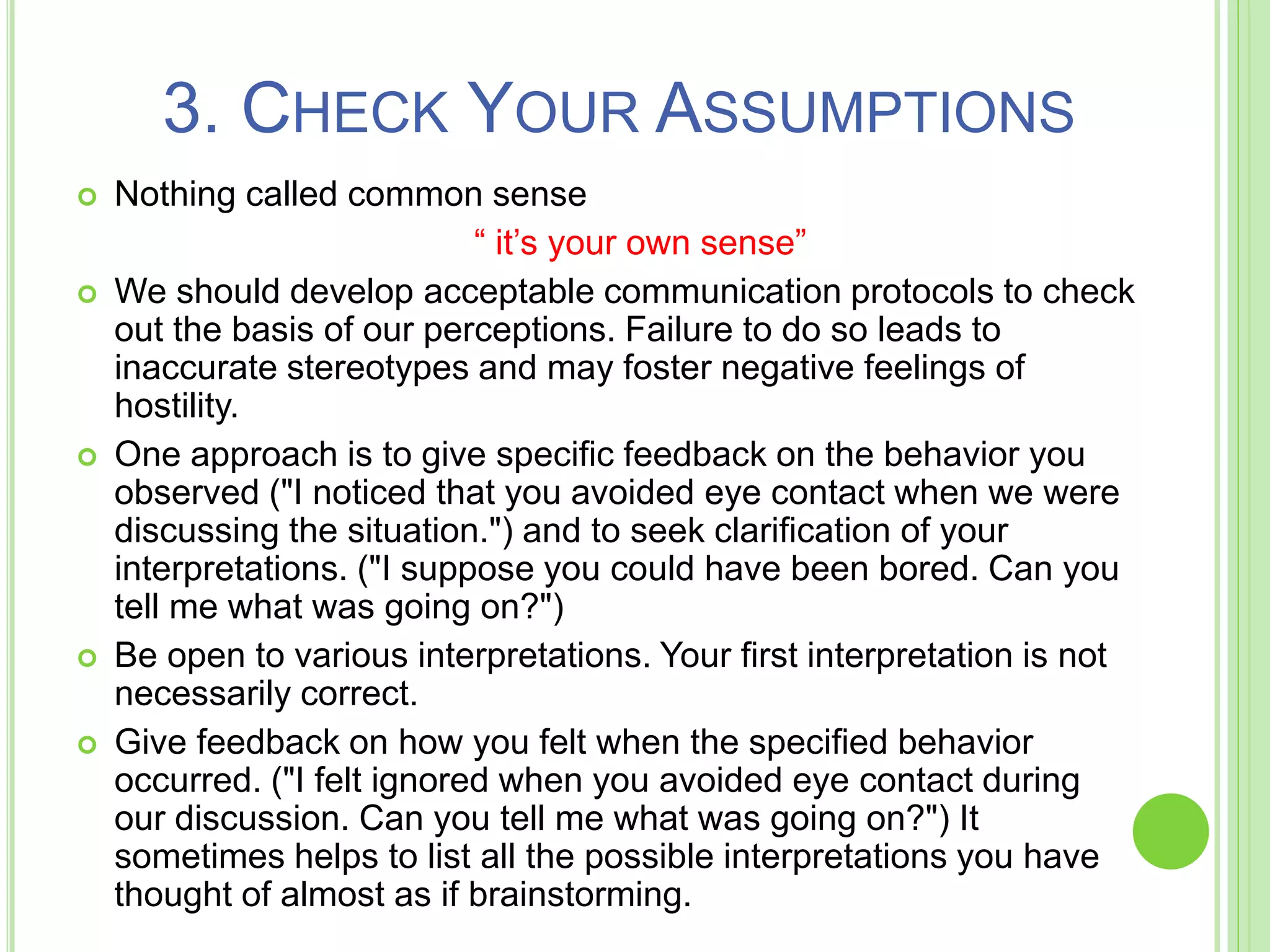 3. CHECK YOUR ASSUMPTIONS

Nothing called common sense
“ it’s your own sense”

We should develop acceptable communication protocols to check out the basis of our perceptions. Failure to do so leads to inaccurate stereotypes and may foster negative feelings of hostility.

One approach is to give specific feedback on the behavior you observed ("I noticed that you avoided eye contact when we were discussing the situation.") and to seek clarification of your interpretations. ("I suppose you could have been bored. Can you tell me what was going on?")

Be open to various interpretations. Your first interpretation is not necessarily correct.

Give feedback on how you felt when the specified behavior occurred. ("I felt ignored when you avoided eye contact during our discussion. Can you tell me what was going on?") It sometimes helps to list all the possible interpretations you have thought of almost as if brainstorming.